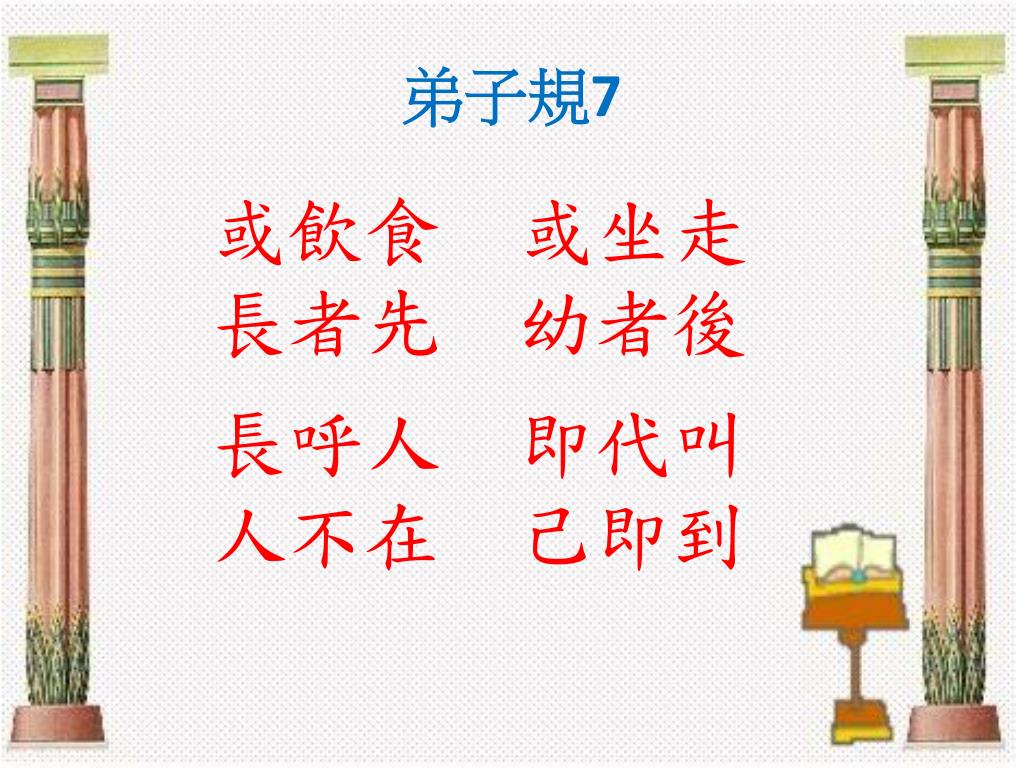 弟子規7

或飲食　或坐走
長者先　幼者後

長呼人　即代叫
人不在　己即到